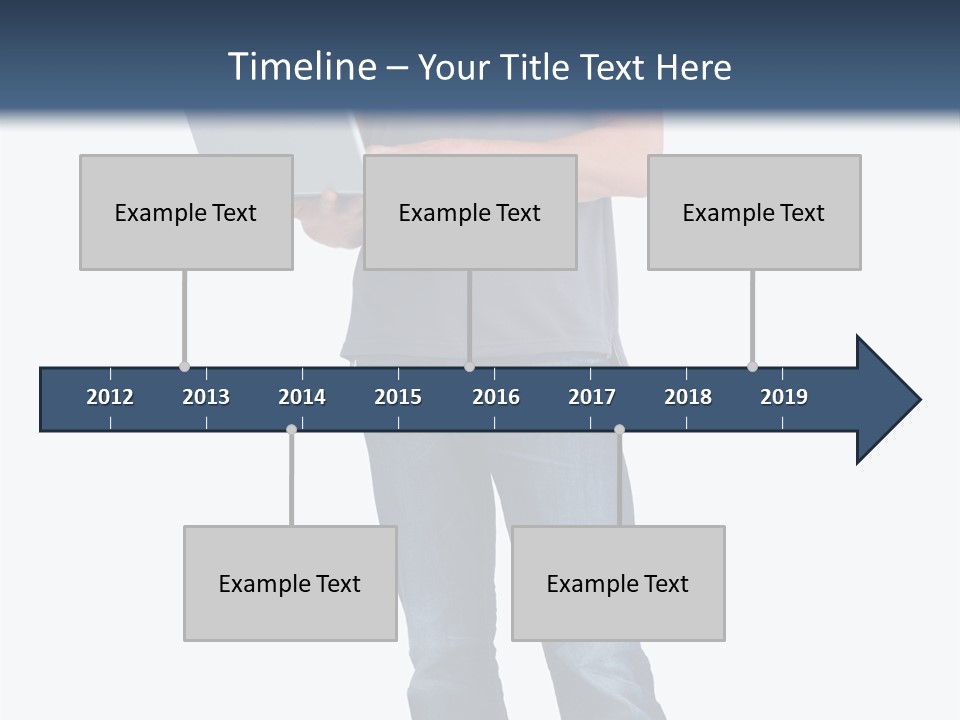 Timeline – Your Title Text Here

Example Text

Example Text

Example Text

2012 2013 2014 2015 2016 2017 2018 2019

Example Text

Example Text